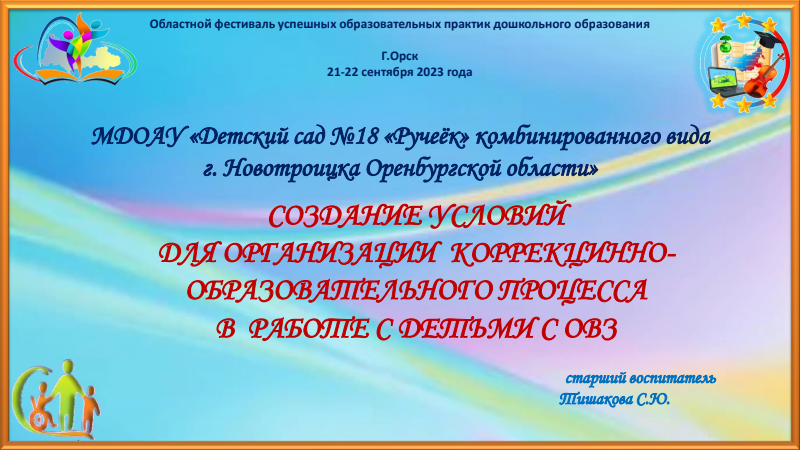 Областной фестиваль успешных образовательных практик дошкольного образования

Г.Орск
21-22 сентября 2023 года

МДОАУ «Детский сад №18 «Ручеёк» комбинированного вида г. Новотроицка Оренбургской области»

СОЗДАНИЕ УСЛОВИЙ ДЛЯ ОРГАНИЗАЦИИ КОРРЕКЦИННО-ОБРАЗОВАТЕЛЬНОГО ПРОЦЕССА В РАБОТЕ С ДЕТЬМИ С ОВЗ

старший воспитатель
Тишакова С.Ю.